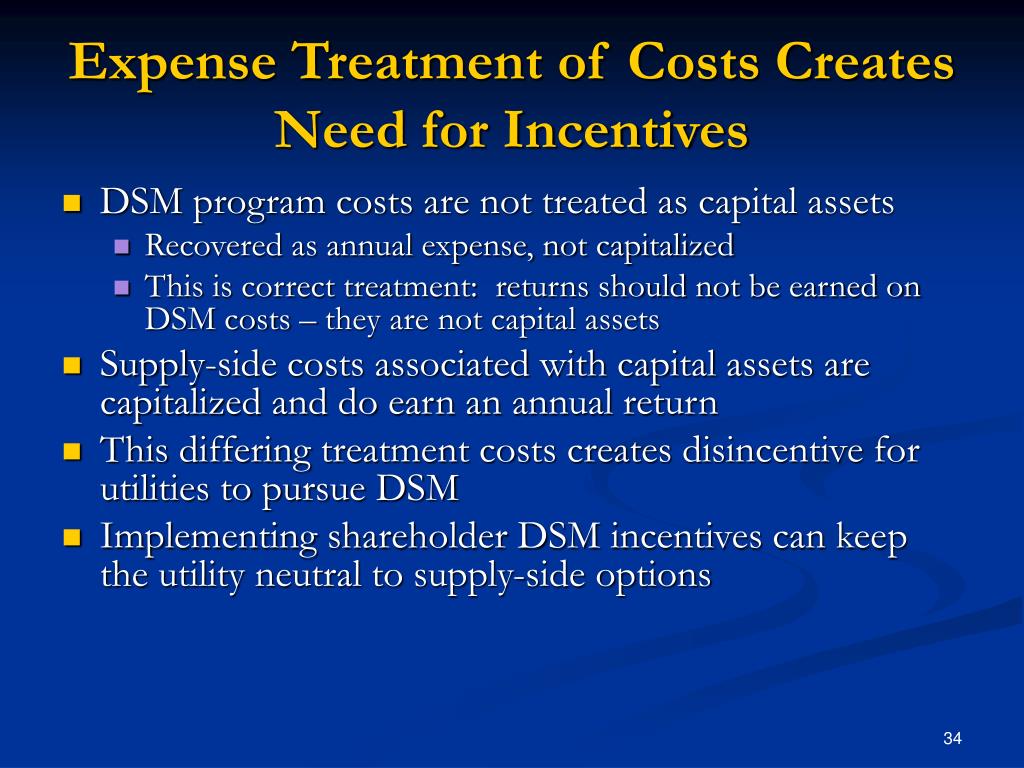 Expense Treatment of Costs Creates Need for Incentives

- DSM program costs are not treated as capital assets
  - Recovered as annual expense, not capitalized
  - This is correct treatment: returns should not be earned on DSM costs – they are not capital assets
- Supply-side costs associated with capital assets are capitalized and do earn an annual return
- This differing treatment costs creates disincentive for utilities to pursue DSM
- Implementing shareholder DSM incentives can keep the utility neutral to supply-side options

34